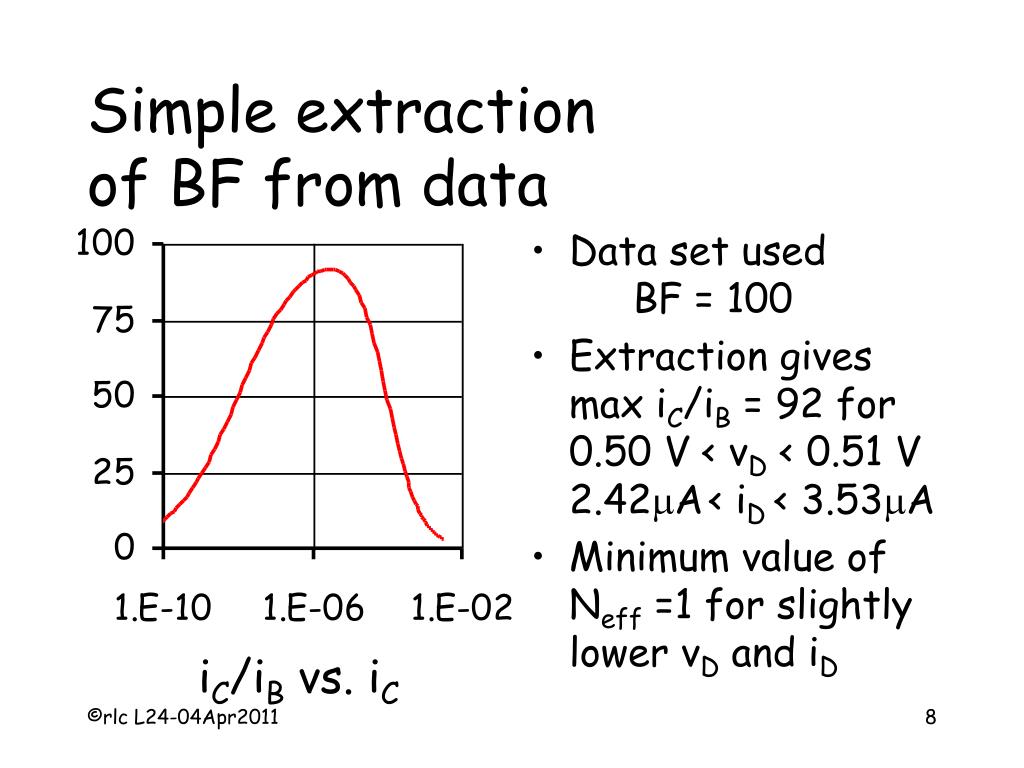 Simple extraction of BF from data

100
75
50
25
0
1.E-10 1.E-06 1.E-02

$i_C/i_B$ vs. $i_C$

• Data set used
BF = 100
• Extraction gives max $i_C/i_B$ = 92 for 0.50 V < $v_D$ < 0.51 V 2.42$\mu$A < $i_D$ < 3.53$\mu$A
• Minimum value of $N_{eff}$ =1 for slightly lower $v_D$ and $i_D$

©rlc L24-04Apr2011

8